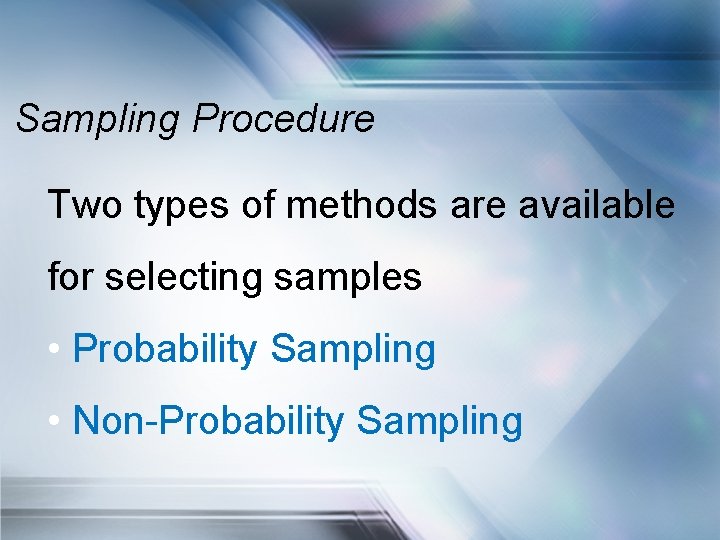 Sampling Procedure

Two types of methods are available for selecting samples

• Probability Sampling
• Non-Probability Sampling